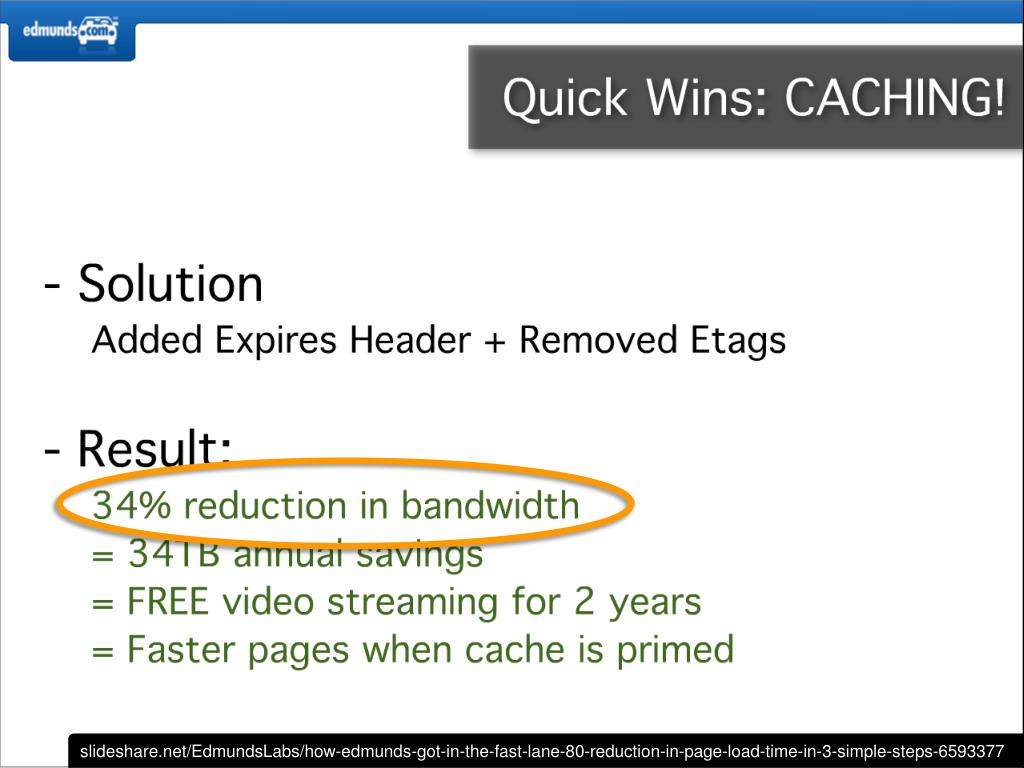 edmunds.com

Quick Wins: CACHING!

- Solution
Added Expires Header + Removed Etags

- Result:
34% reduction in bandwidth
= 34TB annual savings
= FREE video streaming for 2 years
= Faster pages when cache is primed

slideshare.net/EdmundsLabs/how-edmunds-got-in-the-fast-lane-80-reduction-in-page-load-time-in-3-simple-steps-6593377